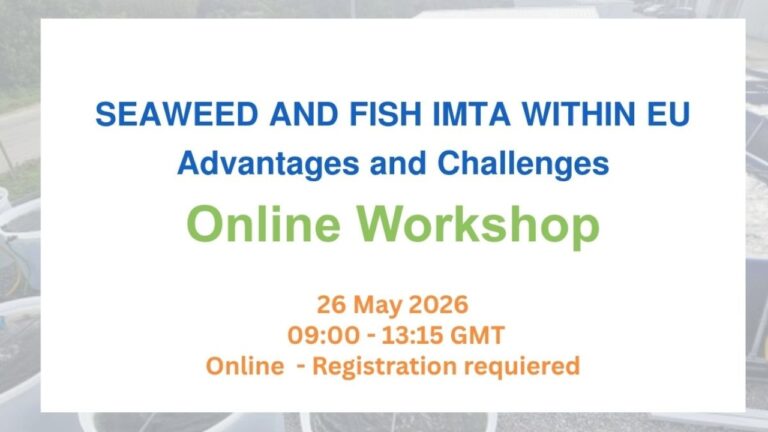 SEAWEED AND FISH IMTA WITHIN EU
Advantages and Challenges
Online Workshop

26 May 2026
09:00 - 13:15 GMT
Online - Registration requiered